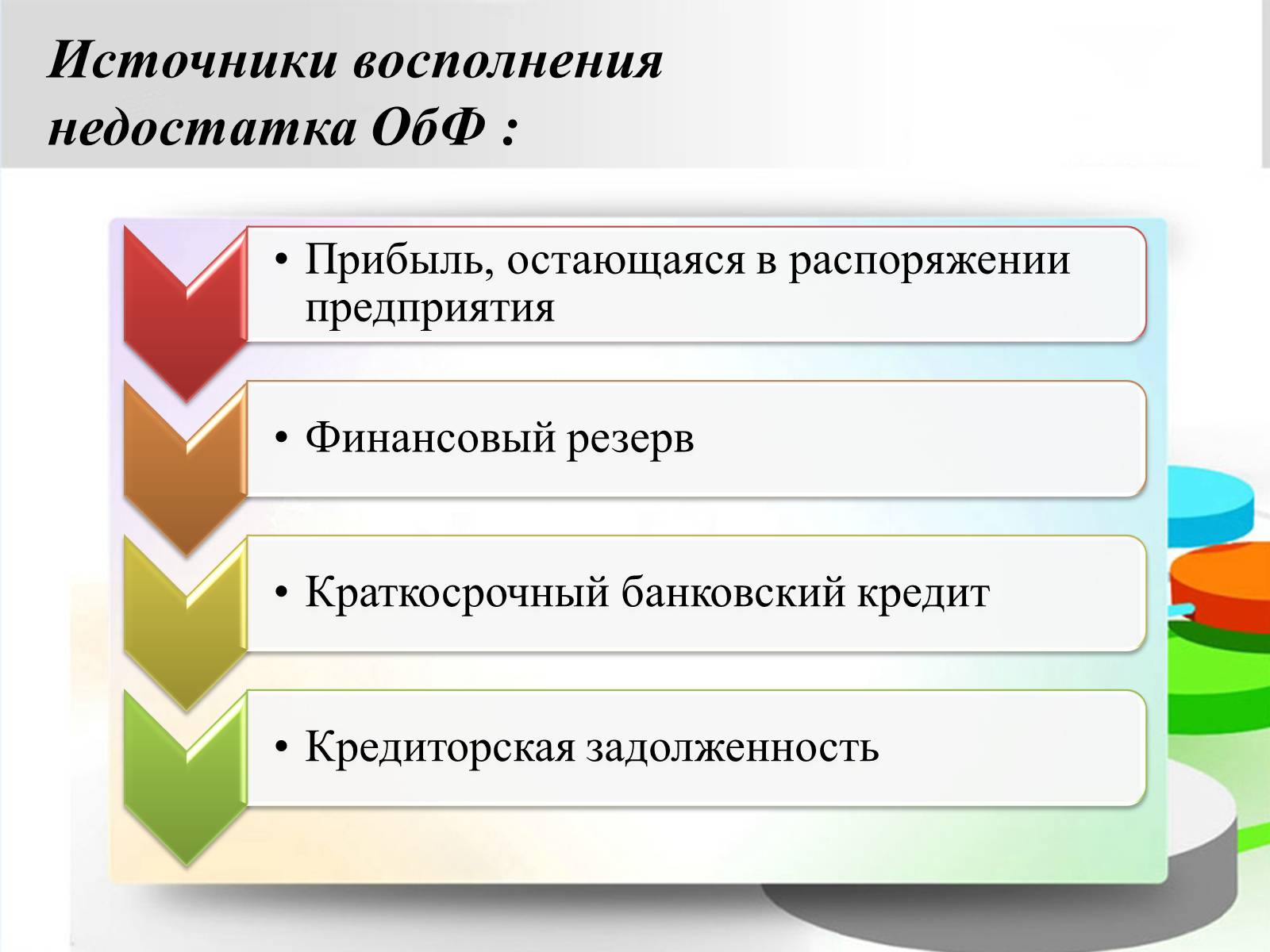 Источники восполнения недостатка ОбФ :

• Прибыль, остающаяся в распоряжении предприятия

• Финансовый резерв

• Краткосрочный банковский кредит

• Кредиторская задолженность